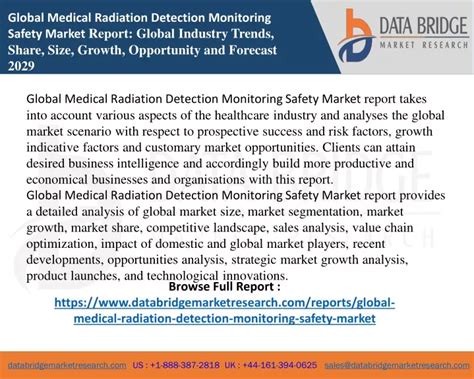 Global Medical Radiation Detection Monitoring Safety Market Report: Global Industry Trends, Share, Size, Growth, Opportunity and Forecast 2029

DATA BRIDGE
MARKET RESEARCH

Global Medical Radiation Detection Monitoring Safety Market report takes into account various aspects of the healthcare industry and analyses the global market scenario with respect to prospective success and risk factors, growth indicative factors and customary market opportunities. Clients can attain desired business intelligence and accordingly build more productive and economical businesses and organisations with this report.
Global Medical Radiation Detection Monitoring Safety Market report provides a detailed analysis of global market size, market segmentation, market growth, market share, competitive landscape, sales analysis, value chain optimization, impact of domestic and global market players, recent developments, opportunities analysis, strategic market growth analysis, product launches, and technological innovations.

Browse Full Report :
https://www.databridgemarketresearch.com/reports/global-medical-radiation-detection-monitoring-safety-market

databridgemarketresearch.com US : +1-888-387-2818 UK : +44-161-394-0625 sales@databridgemarketresearch.com